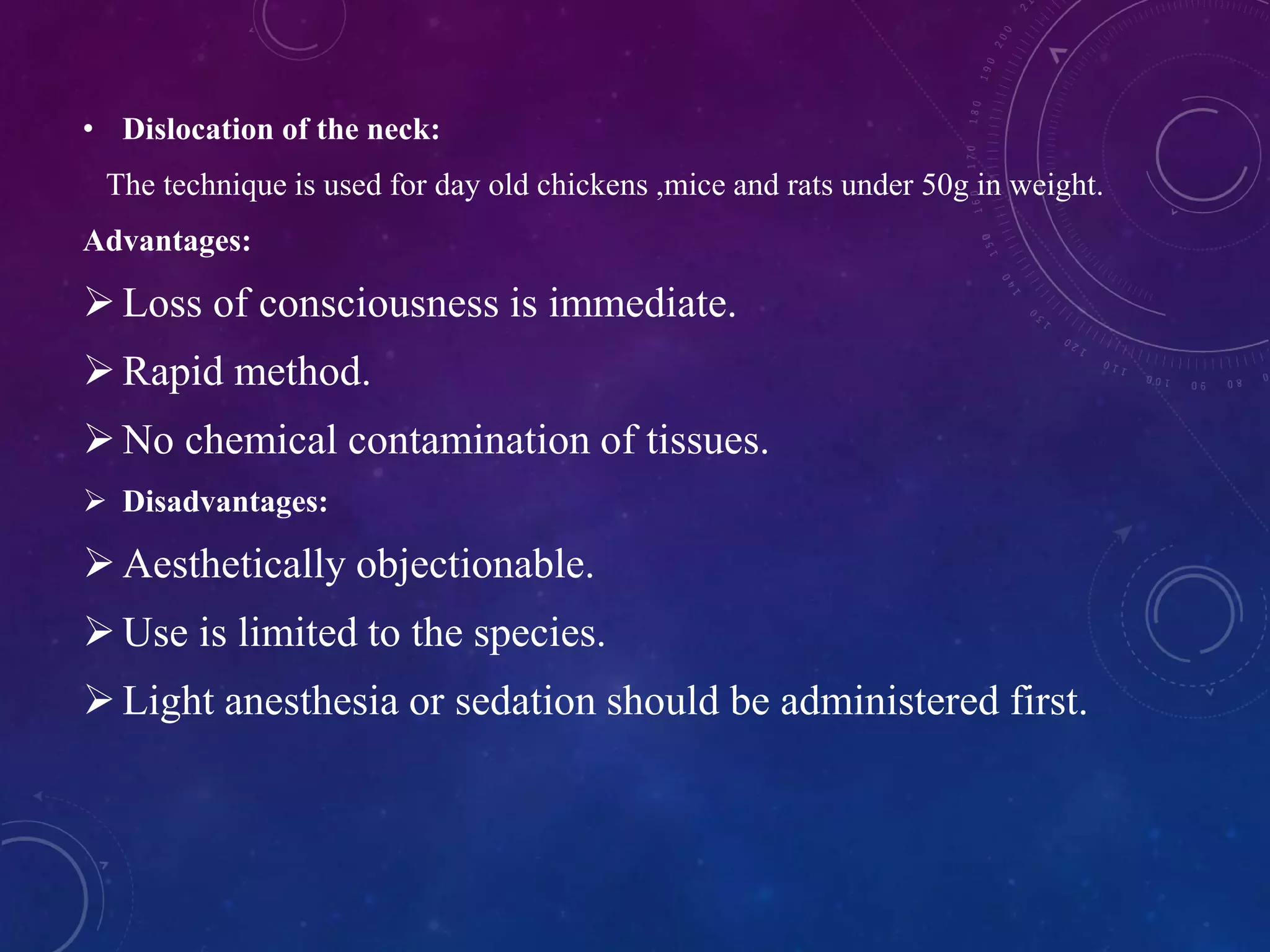 • Dislocation of the neck:

The technique is used for day old chickens ,mice and rats under 50g in weight.

Advantages:

➢ Loss of consciousness is immediate.

➢ Rapid method.

➢ No chemical contamination of tissues.

➢ Disadvantages:

➢ Aesthetically objectionable.

➢ Use is limited to the species.

➢ Light anesthesia or sedation should be administered first.